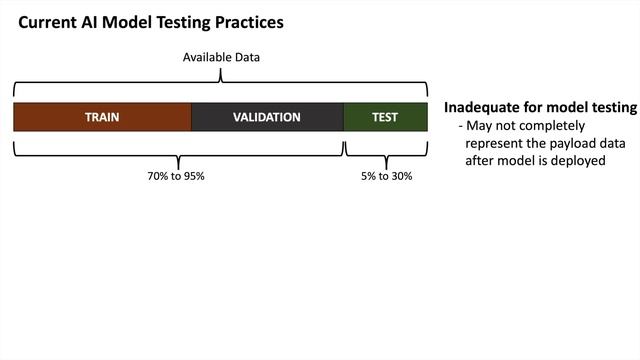 Current AI Model Testing Practices

Available Data

TRAIN

VALIDATION

TEST

70% to 95%

5% to 30%

Inadequate for model testing
- May not completely represent the payload data after model is deployed